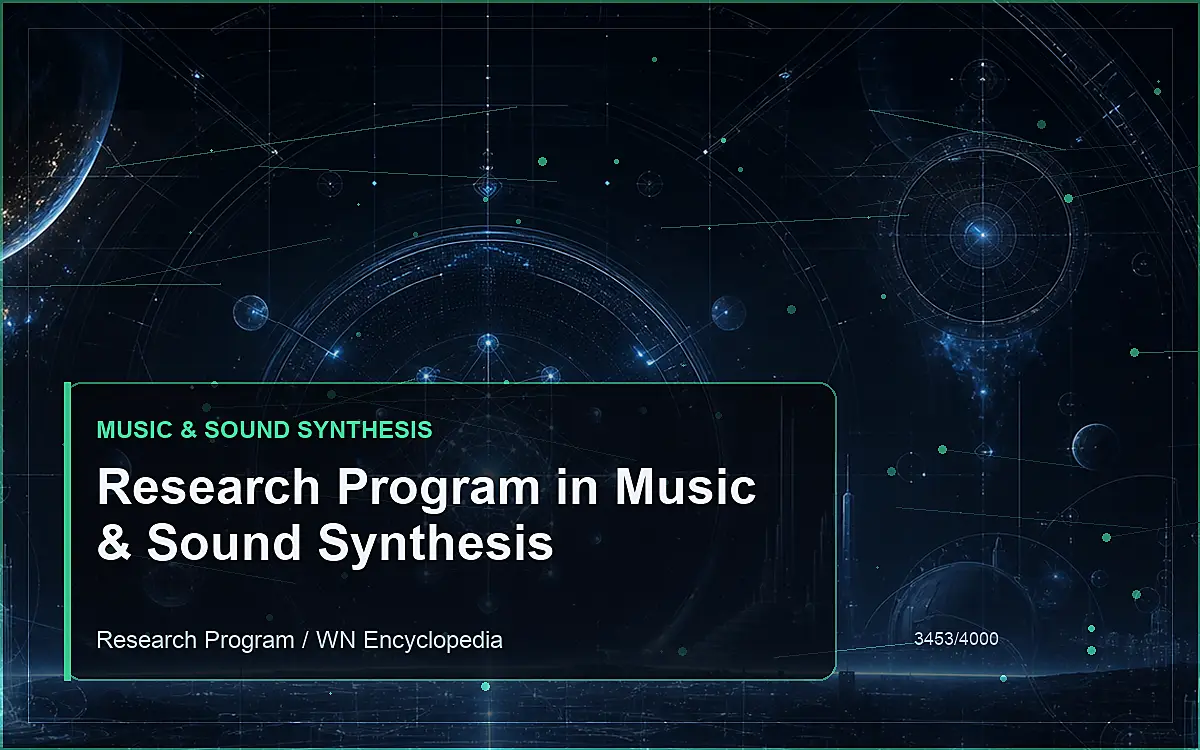 MUSIC & SOUND SYNTHESIS

Research Program in Music & Sound Synthesis

Research Program / WN Encyclopedia

3453/4000